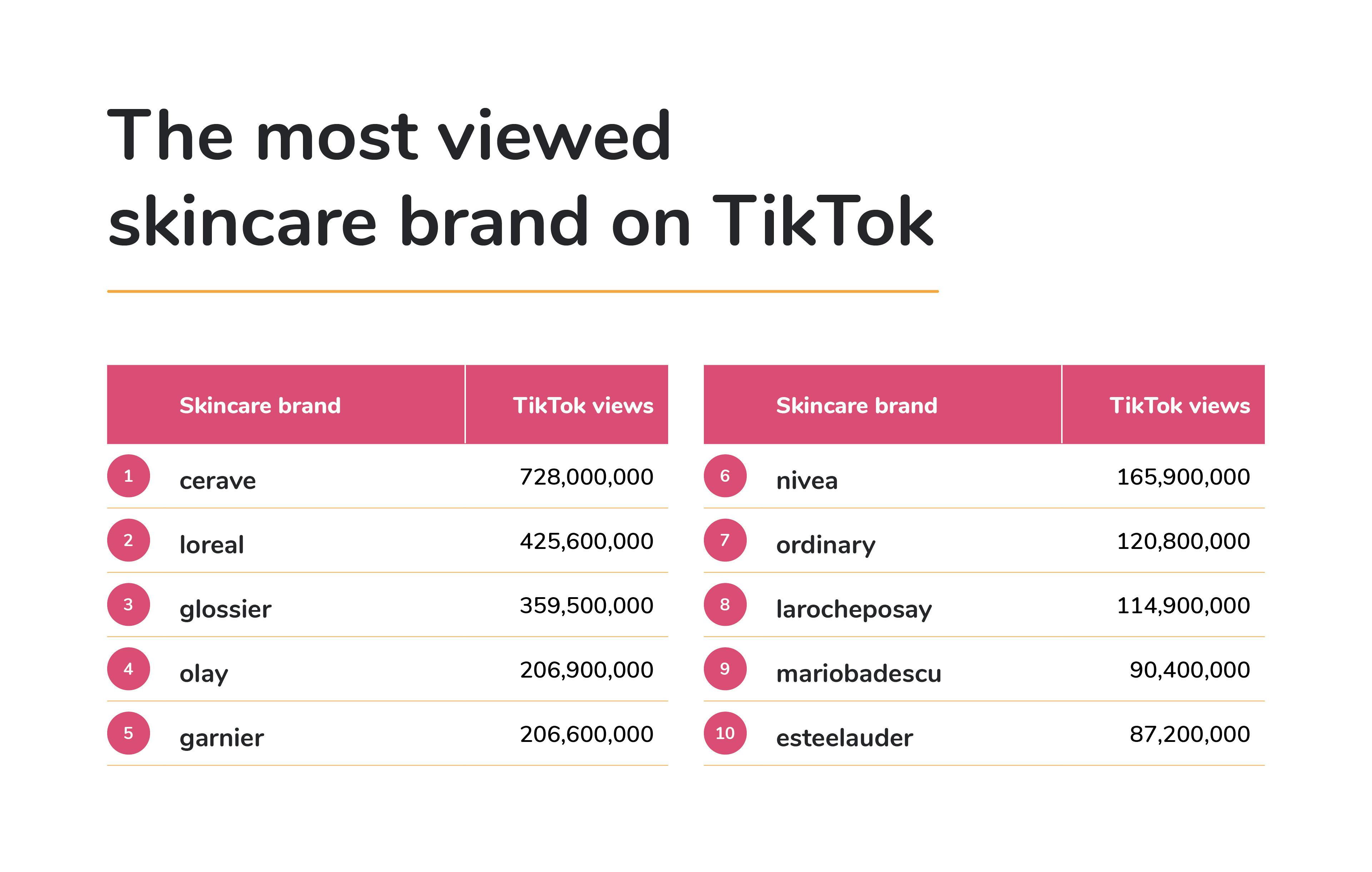 The most viewed skincare brand on TikTok

| | Skincare brand | TikTok views |
|---|---|---|
| 1 | cerave | 728,000,000 |
| 2 | loreal | 425,600,000 |
| 3 | glossier | 359,500,000 |
| 4 | olay | 206,900,000 |
| 5 | garnier | 206,600,000 |

| | Skincare brand | TikTok views |
|---|---|---|
| 6 | nivea | 165,900,000 |
| 7 | ordinary | 120,800,000 |
| 8 | larocheposay | 114,900,000 |
| 9 | mariobadescu | 90,400,000 |
| 10 | esteelauder | 87,200,000 |